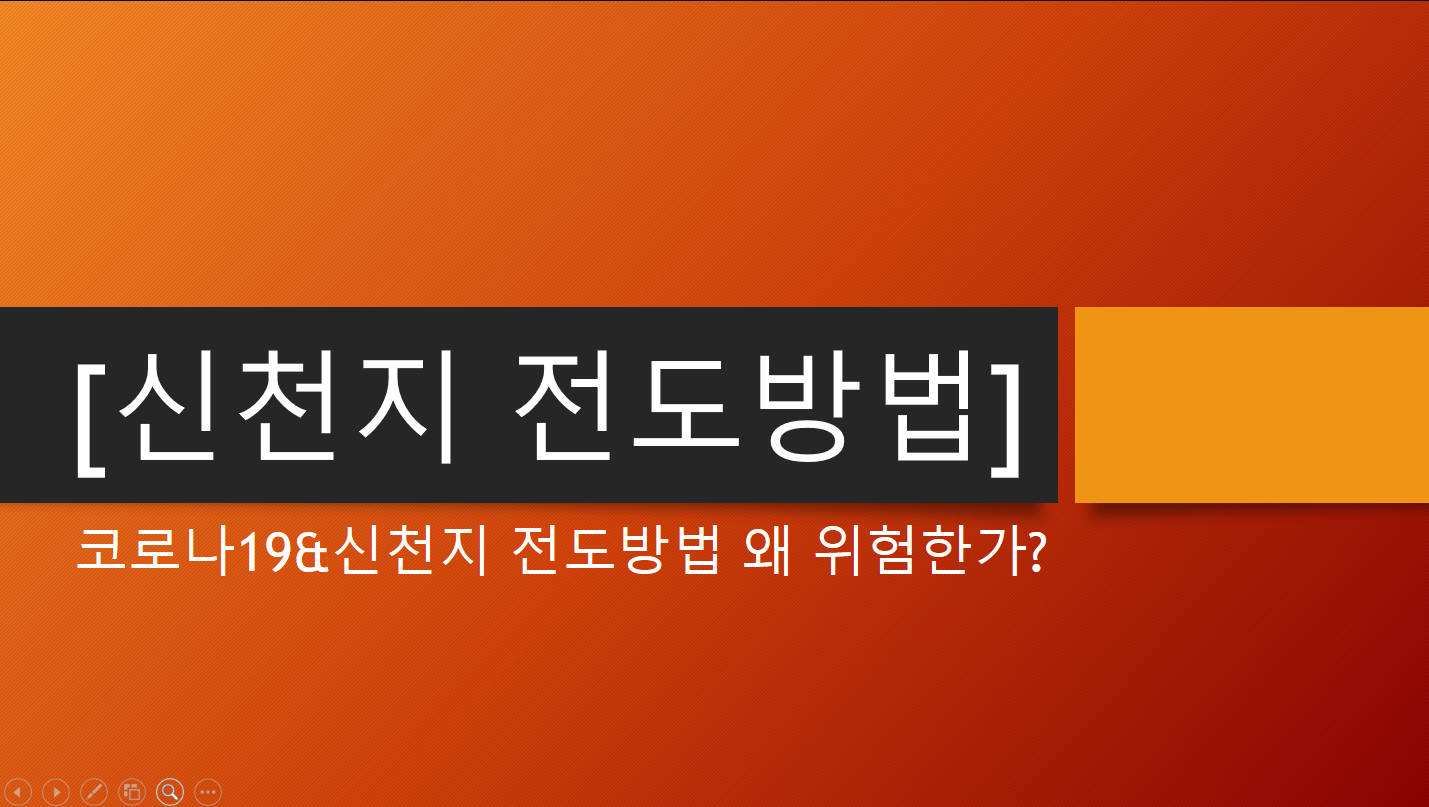 [신천지 전도방법]

코로나19&신천지 전도방법 왜 위험한가?